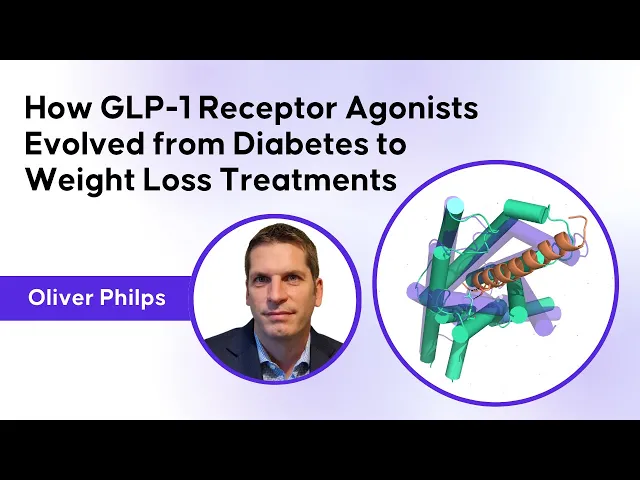 How GLP-1 Receptor Agonists Evolved from Diabetes to Weight Loss Treatments

Oliver Philps